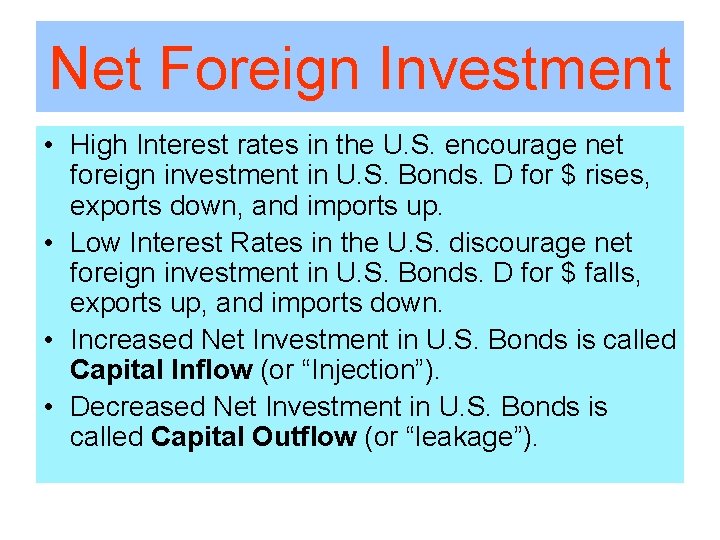 Net Foreign Investment

• High Interest rates in the U.S. encourage net foreign investment in U.S. Bonds. D for \$ rises, exports down, and imports up.

• Low Interest Rates in the U.S. discourage net foreign investment in U.S. Bonds. D for \$ falls, exports up, and imports down.

• Increased Net Investment in U.S. Bonds is called **Capital Inflow** (or “Injection”).

• Decreased Net Investment in U.S. Bonds is called **Capital Outflow** (or “leakage”).